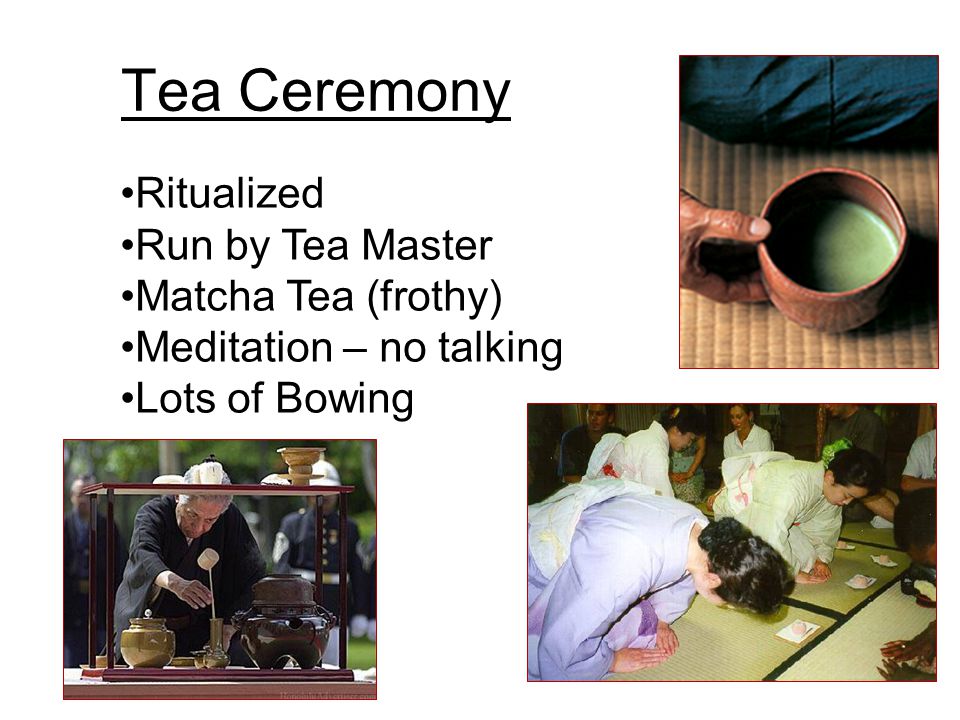 Tea Ceremony

•Ritualized
•Run by Tea Master
•Matcha Tea (frothy)
•Meditation – no talking
•Lots of Bowing